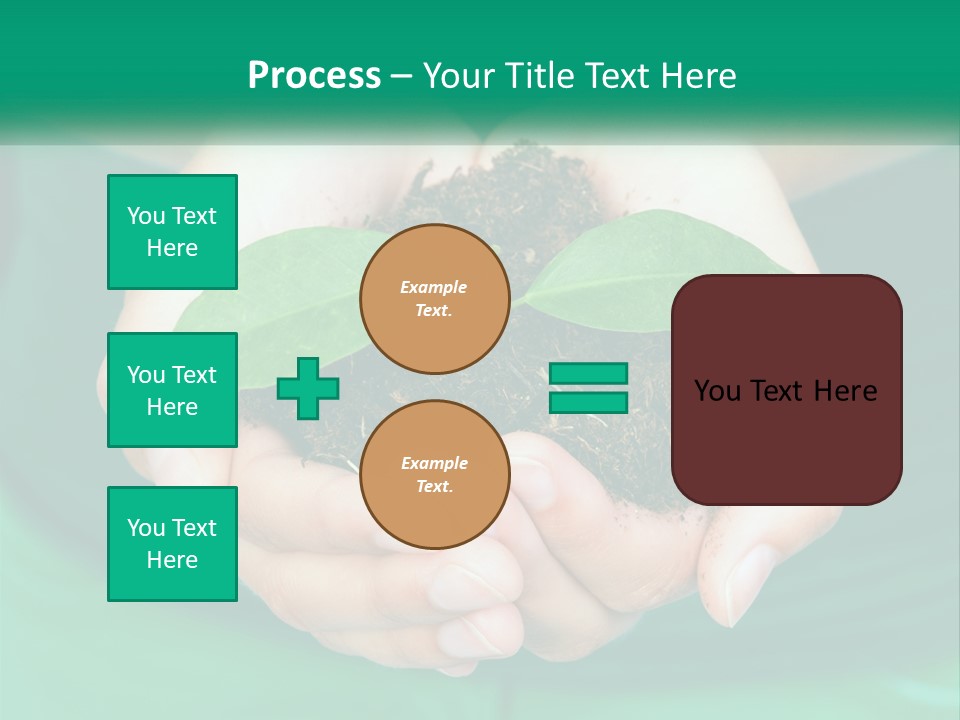 Process – Your Title Text Here

You Text Here

You Text Here

You Text Here

Example Text.

Example Text.

You Text Here